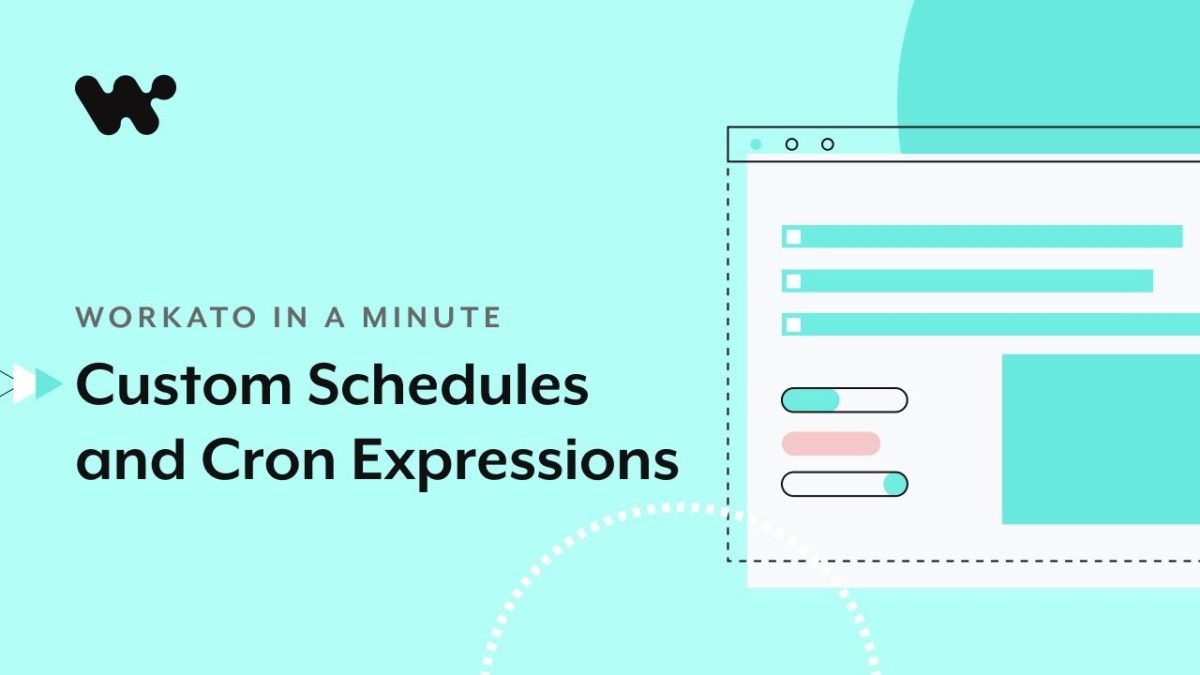 WORKATO IN A MINUTE

Custom Schedules and Cron Expressions